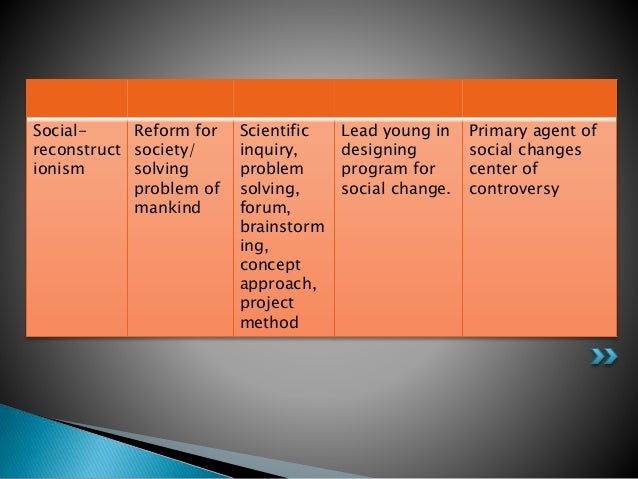 | | | | | |
|---|---|---|---|---|
| Social-reconstructionism | Reform for society/ solving problem of mankind | Scientific inquiry, problem solving, forum, brainstorming, concept approach, project method | Lead young in designing program for social change. | Primary agent of social changes center of controversy |